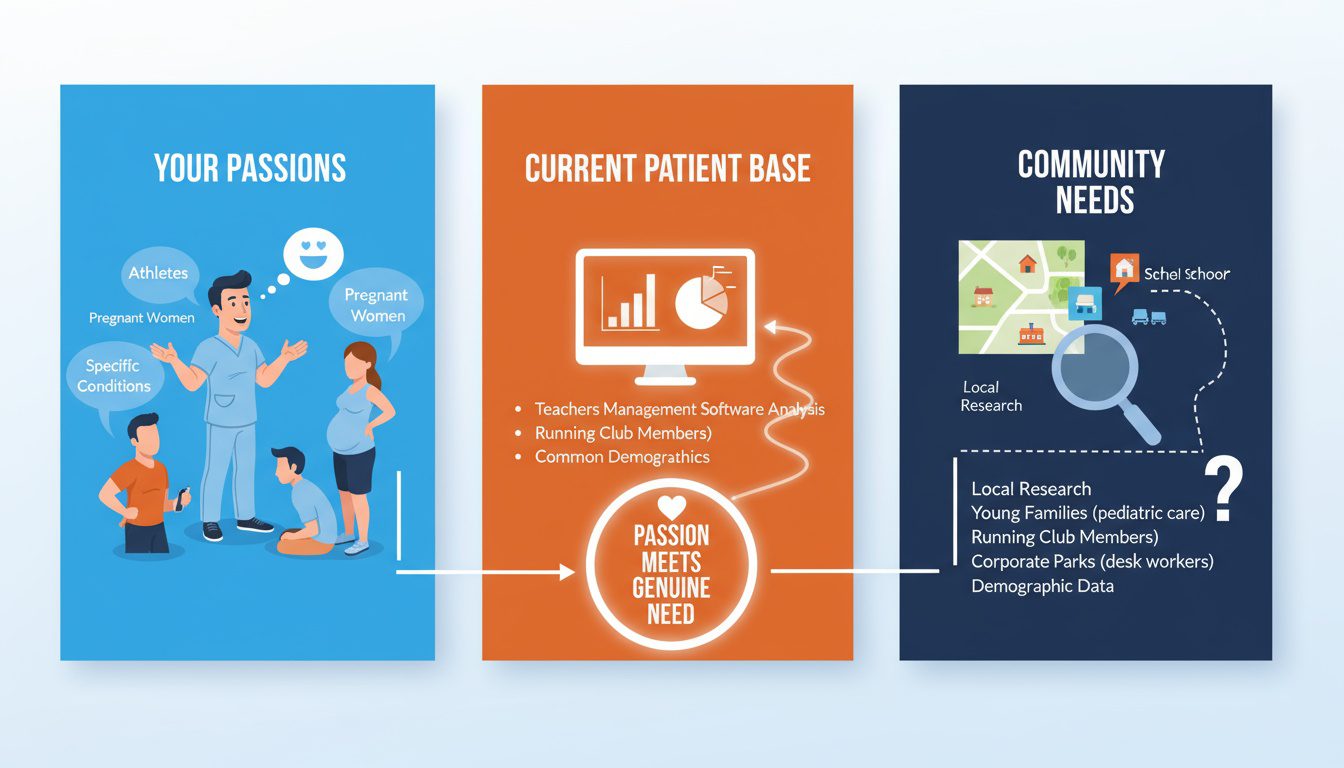 YOUR PASSIONS

Athletes

Pregnant Women

Pregnant Women

Specific Conditions

CURRENT PATIENT BASE

• Teachers Management Software Analysis
• Running Club Members)
• Common Demographics

PASSION MEETS GENUINE NEED

COMMUNITY NEEDS

Schel Schoor

Local Research

Local Research
Young Families (pediatric care)
Running Club Members)
Corporate Parks (desk workers)
Demographic Data

?